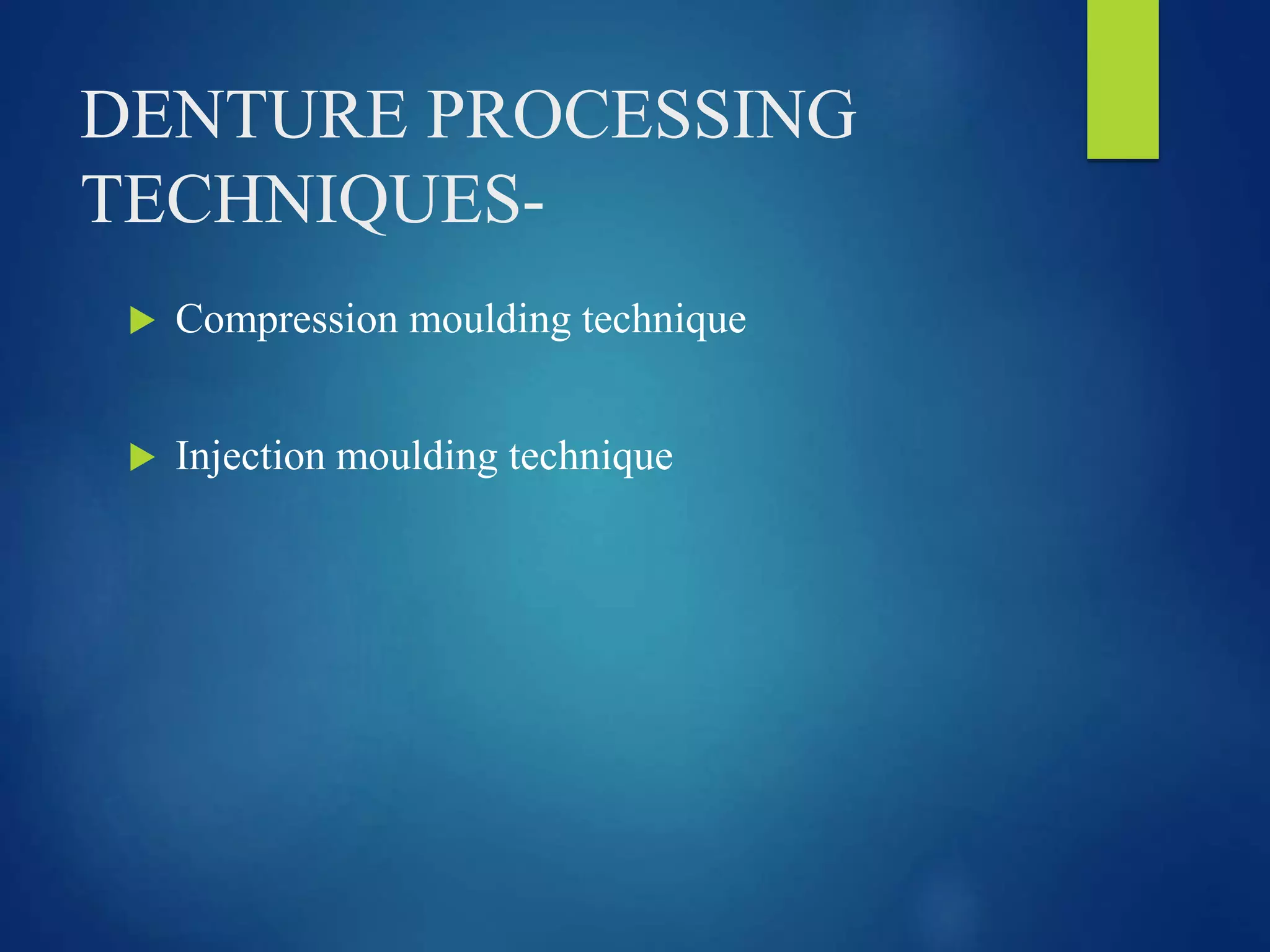 DENTURE PROCESSING TECHNIQUES-

Compression moulding technique

Injection moulding technique